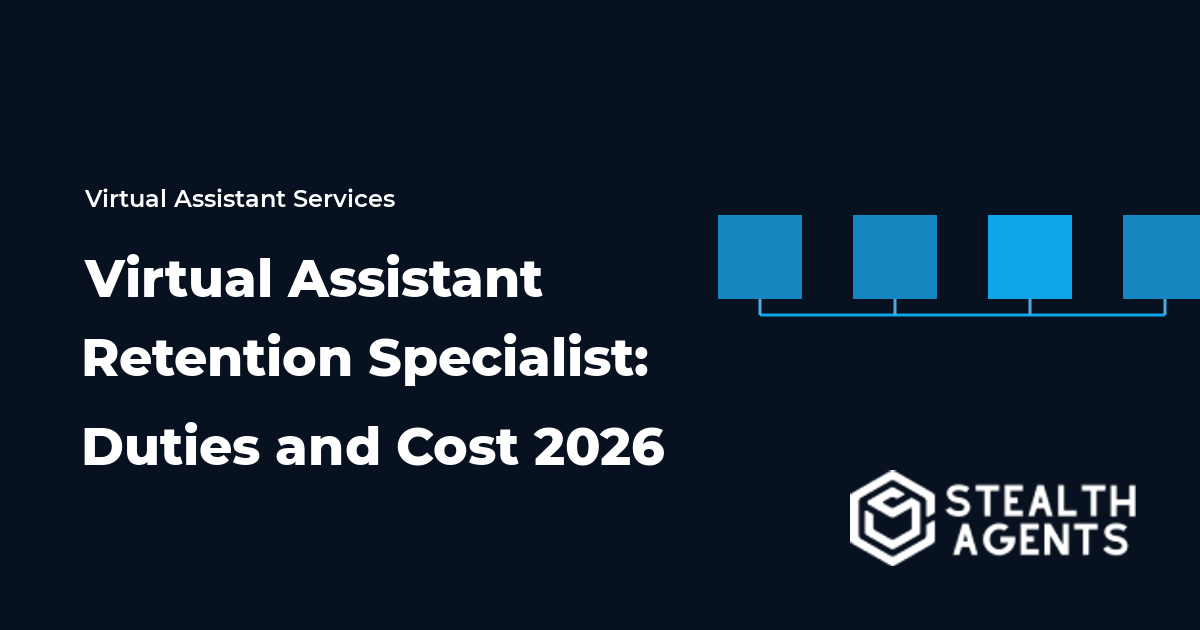 Virtual Assistant Services

Virtual Assistant Retention Specialist: Duties and Cost 2026

STEALTH AGENTS